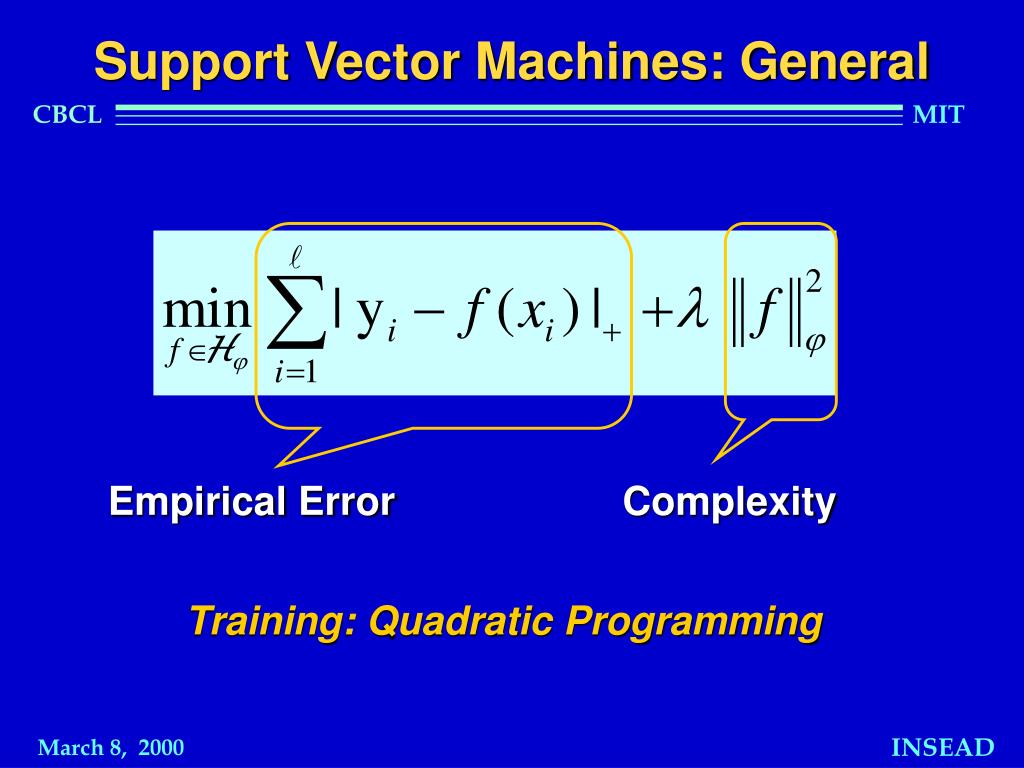 Support Vector Machines: General

CBCL MIT

$\min_{f \in \mathcal{H}_\varphi} \sum_{i=1}^{\ell} | y_i - f(x_i) |_+ + \lambda \|f\|_\varphi^2$

Empirical Error

Complexity

Training: Quadratic Programming

March 8, 2000

INSEAD